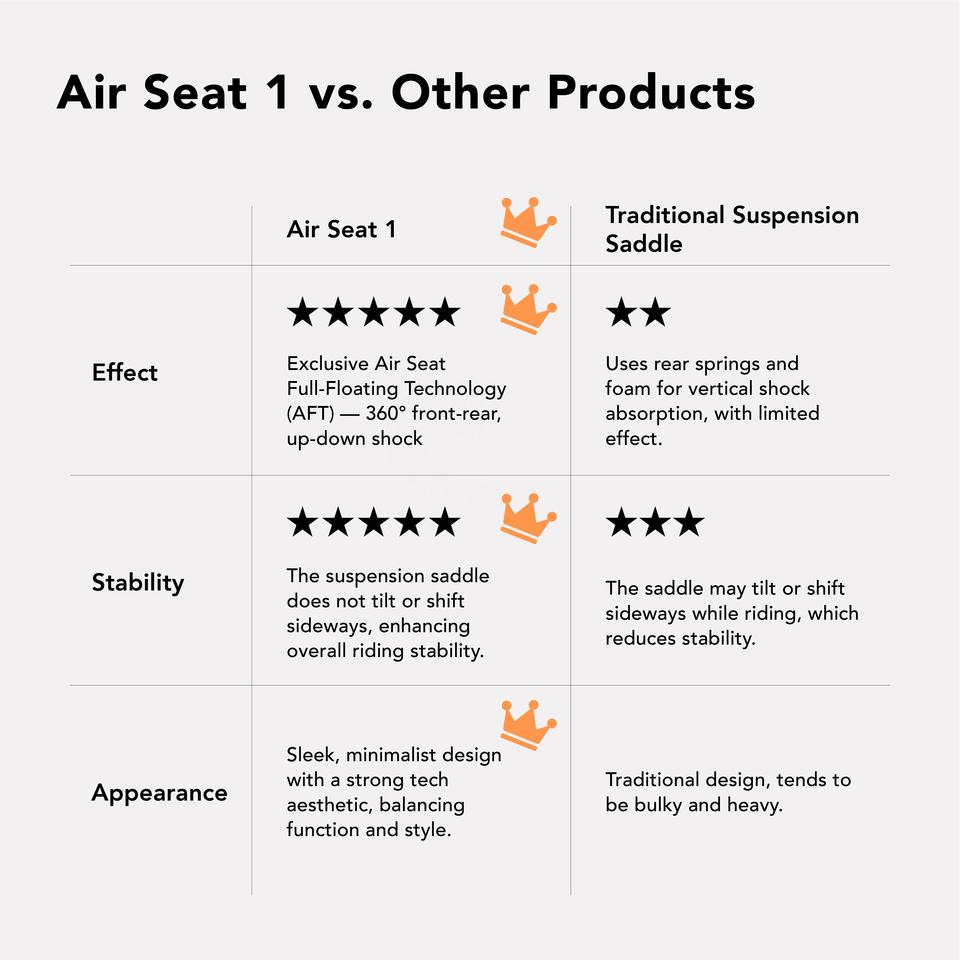 Air Seat 1 vs. Other Products

| | Air Seat 1 | Traditional Suspension Saddle |
|---|---|---|
| Effect | ★★★★★ Exclusive Air Seat Full-Floating Technology (AFT) — 360° front-rear, up-down shock | ★★ Uses rear springs and foam for vertical shock absorption, with limited effect. |
| Stability | ★★★★★ The suspension saddle does not tilt or shift sideways, enhancing overall riding stability. | ★★★ The saddle may tilt or shift sideways while riding, which reduces stability. |
| Appearance | Sleek, minimalist design with a strong tech aesthetic, balancing function and style. | Traditional design, tends to be bulky and heavy. |